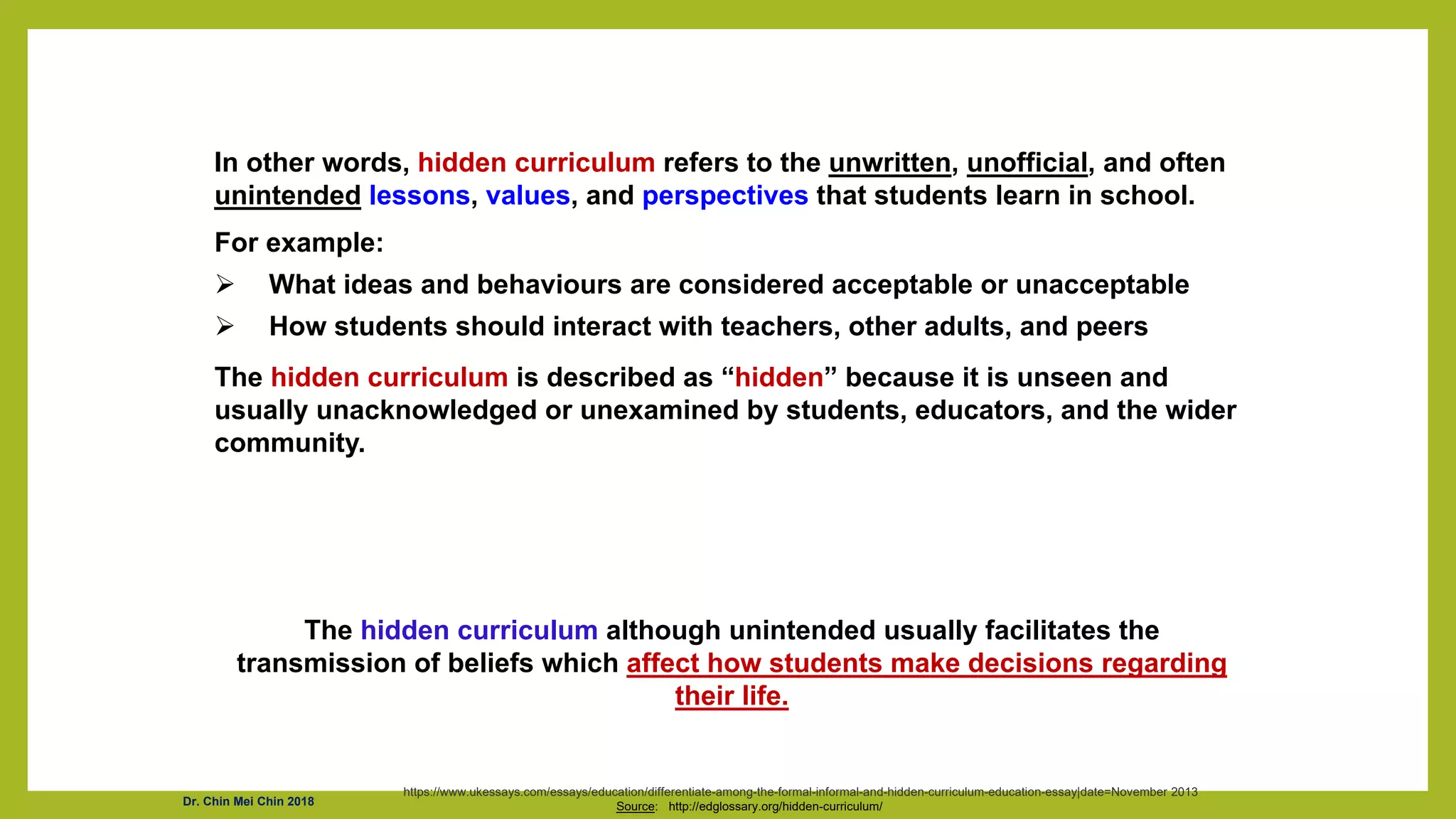 In other words, hidden curriculum refers to the unwritten, unofficial, and often unintended lessons, values, and perspectives that students learn in school.

For example:

➢ What ideas and behaviours are considered acceptable or unacceptable

➢ How students should interact with teachers, other adults, and peers

The hidden curriculum is described as “hidden” because it is unseen and usually unacknowledged or unexamined by students, educators, and the wider community.

The hidden curriculum although unintended usually facilitates the transmission of beliefs which affect how students make decisions regarding their life.

Dr. Chin Mei Chin 2018

https://www.ukessays.com/essays/education/differentiate-among-the-formal-informal-and-hidden-curriculum-education-essay|date=November 2013

Source: http://edglossary.org/hidden-curriculum/